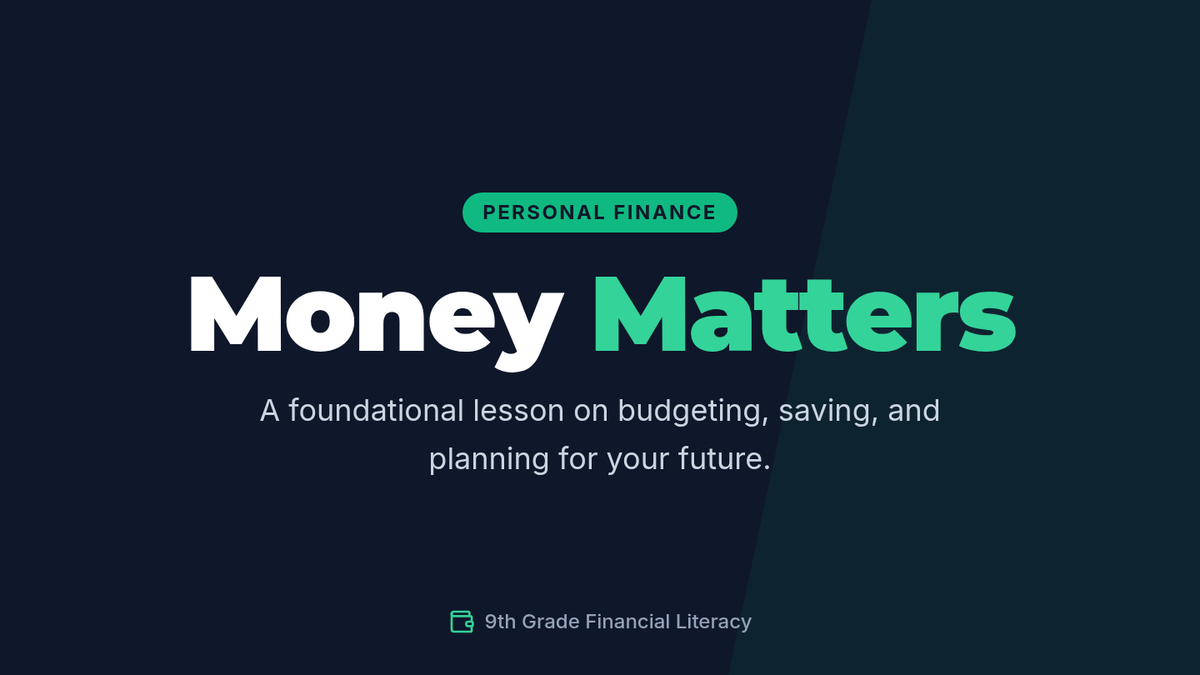 PERSONAL FINANCE

Money Matters

A foundational lesson on budgeting, saving, and planning for your future.

9th Grade Financial Literacy